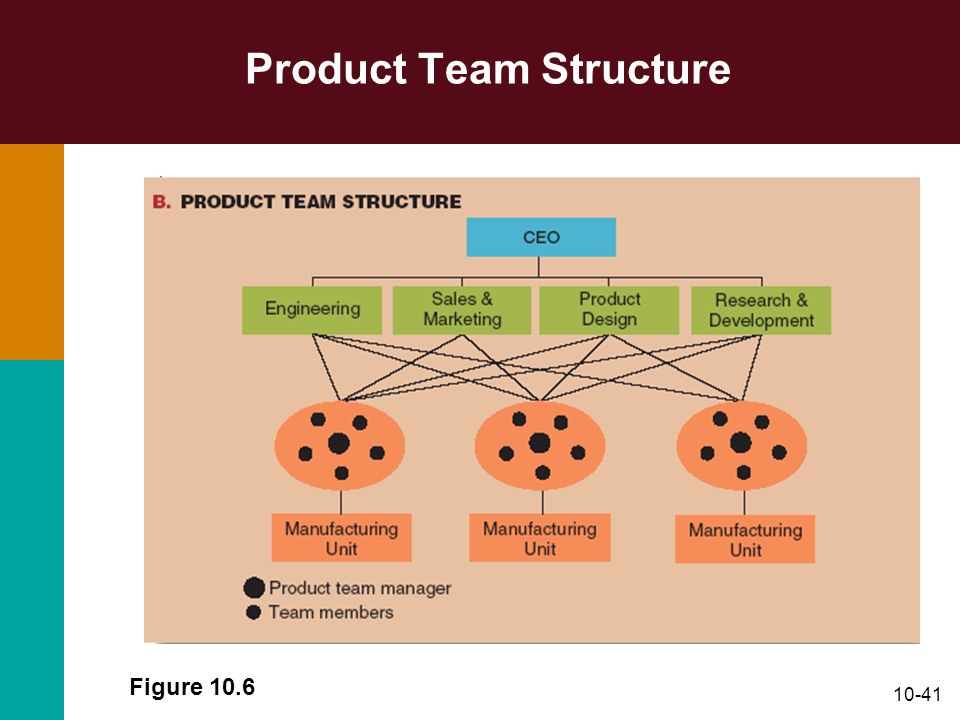 Product Team Structure

B. PRODUCT TEAM STRUCTURE

CEO

Engineering

Sales & Marketing

Product Design

Research & Development

Manufacturing Unit

Manufacturing Unit

Manufacturing Unit

Product team manager

Team members

Figure 10.6

10-41